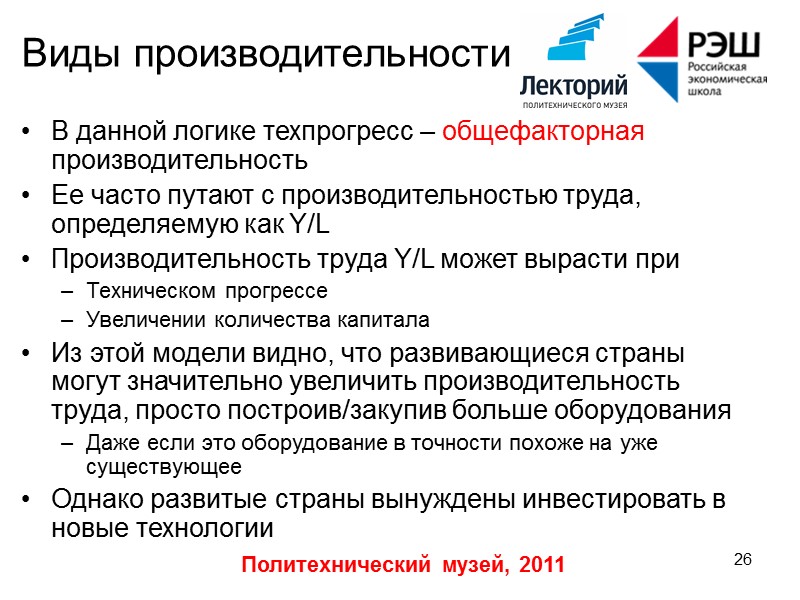 Виды производительности

Лекторий
ПОЛИТЕХНИЧЕСКОГО МУЗЕЯ

РЭШ
Российская экономическая школа

• В данной логике техпрогресс – общефакторная производительность
• Ее часто путают с производительностью труда, определяемую как Y/L
• Производительность труда Y/L может вырасти при
– Техническом прогрессе
– Увеличении количества капитала
• Из этой модели видно, что развивающиеся страны могут значительно увеличить производительность труда, просто построив/закупив больше оборудования
– Даже если это оборудование в точности похоже на уже существующее
• Однако развитые страны вынуждены инвестировать в новые технологии

Политехнический музей, 2011

26